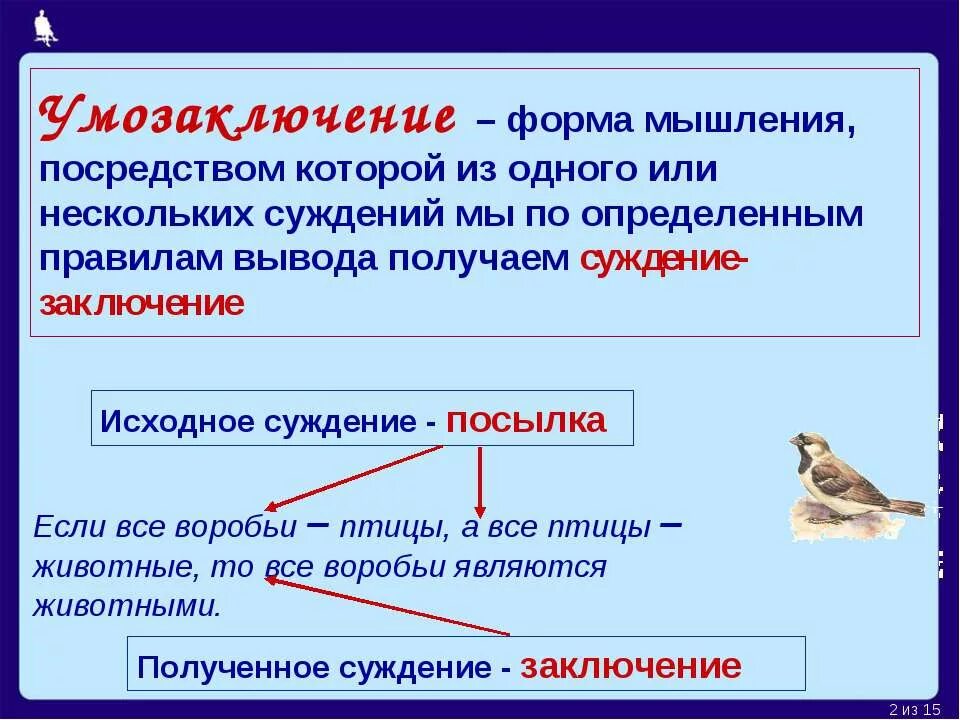 Умозаключение – форма мышления, посредством которой из одного или нескольких суждений мы по определенным правилам вывода получаем суждение-заключение

Исходное суждение - посылка

Если все воробьи – птицы, а все птицы – животные, то все воробьи являются животными.

Полученное суждение - заключение

2 из 15